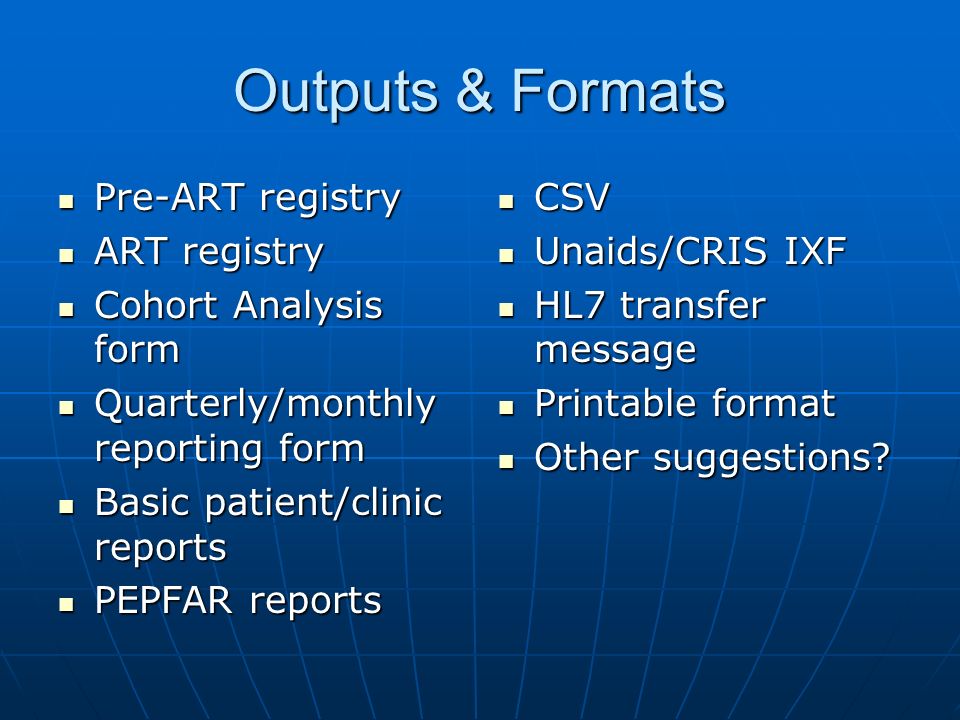 Outputs & Formats

- Pre-ART registry
- ART registry
- Cohort Analysis form
- Quarterly/monthly reporting form
- Basic patient/clinic reports
- PEPFAR reports

- CSV
- Unaids/CRIS IXF
- HL7 transfer message
- Printable format
- Other suggestions?